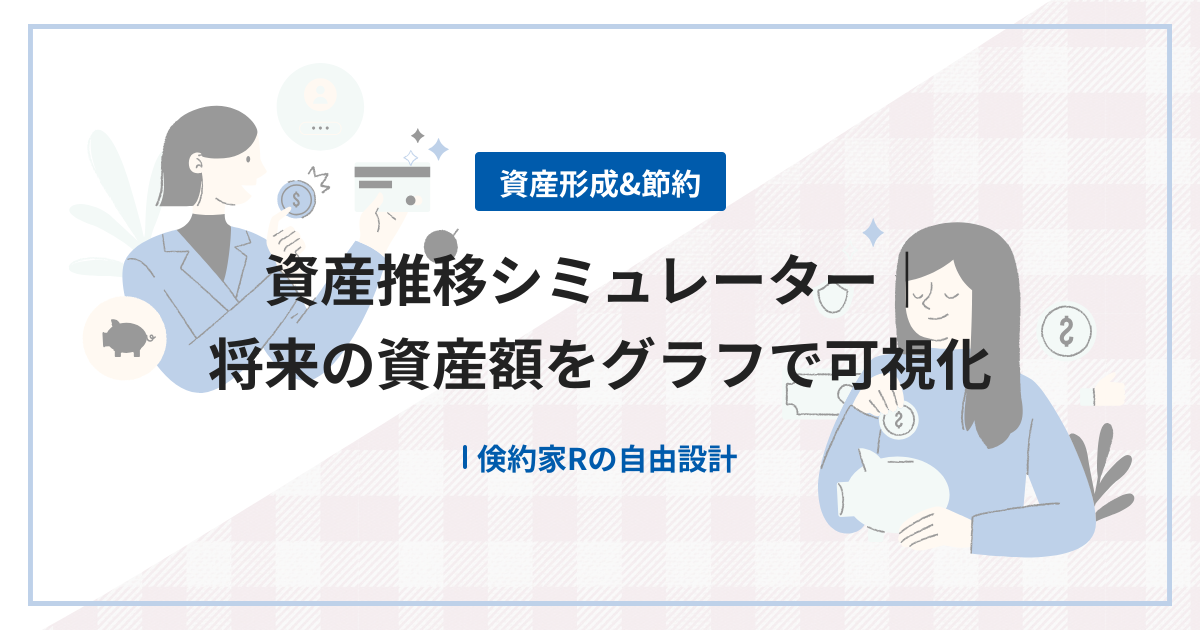 資産形成&節約

資産推移シミュレーター｜将来の資産額をグラフで可視化

倹約家Rの自由設計